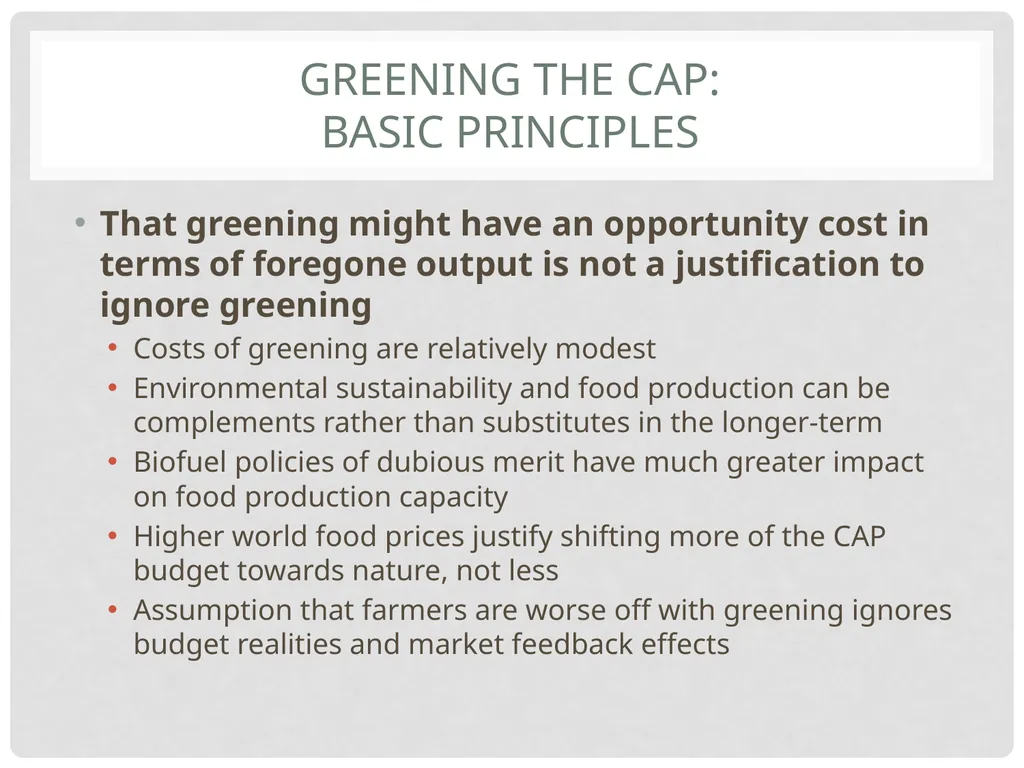 GREENING THE CAP:
BASIC PRINCIPLES

• That greening might have an opportunity cost in terms of foregone output is not a justification to ignore greening
  • Costs of greening are relatively modest
  • Environmental sustainability and food production can be complements rather than substitutes in the longer-term
  • Biofuel policies of dubious merit have much greater impact on food production capacity
  • Higher world food prices justify shifting more of the CAP budget towards nature, not less
  • Assumption that farmers are worse off with greening ignores budget realities and market feedback effects